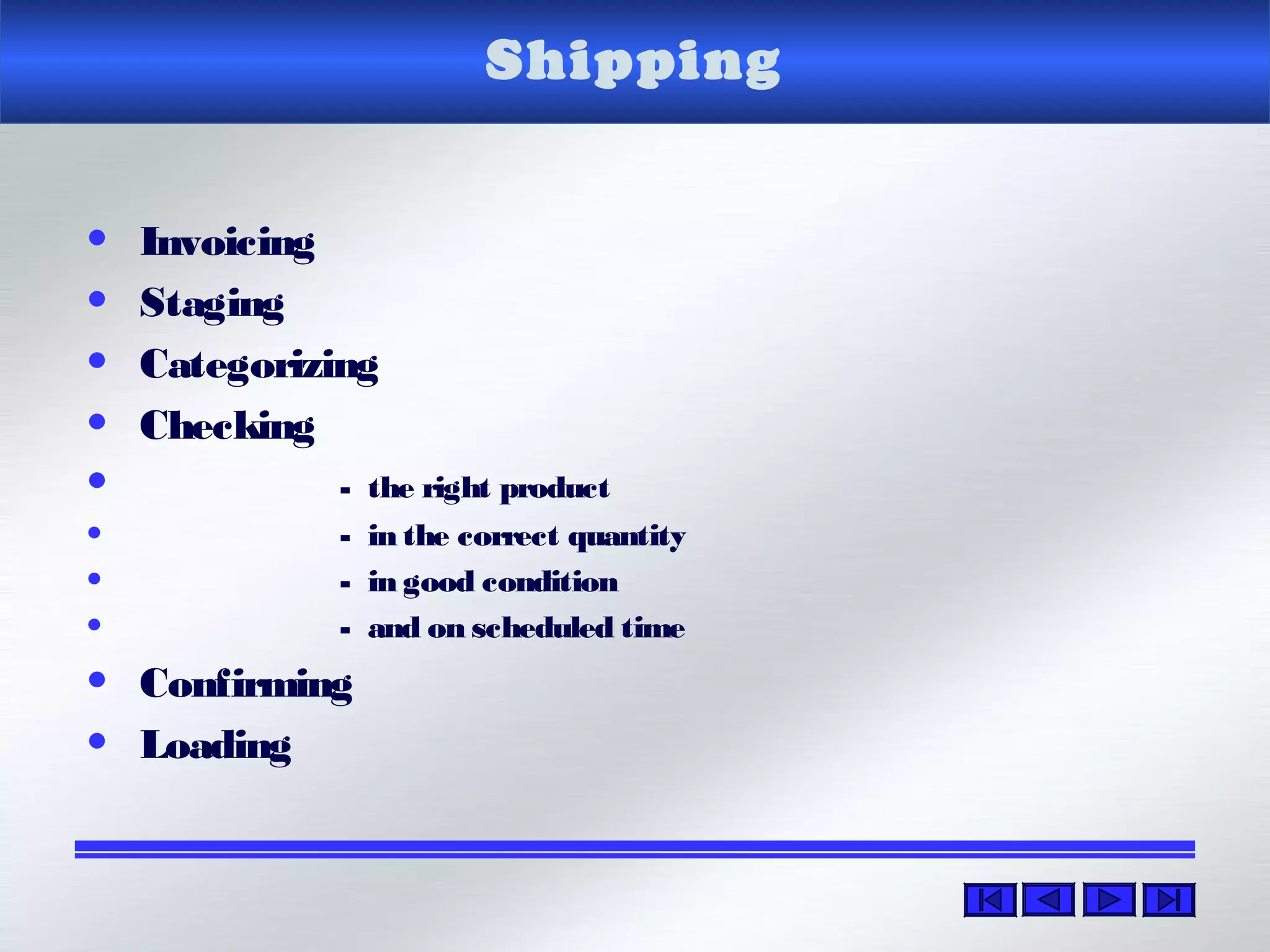 Shipping

- Invoicing
- Staging
- Categorizing
- Checking
- - the right product
- - in the correct quantity
- - in good condition
- - and on scheduled time
- Confirming
- Loading